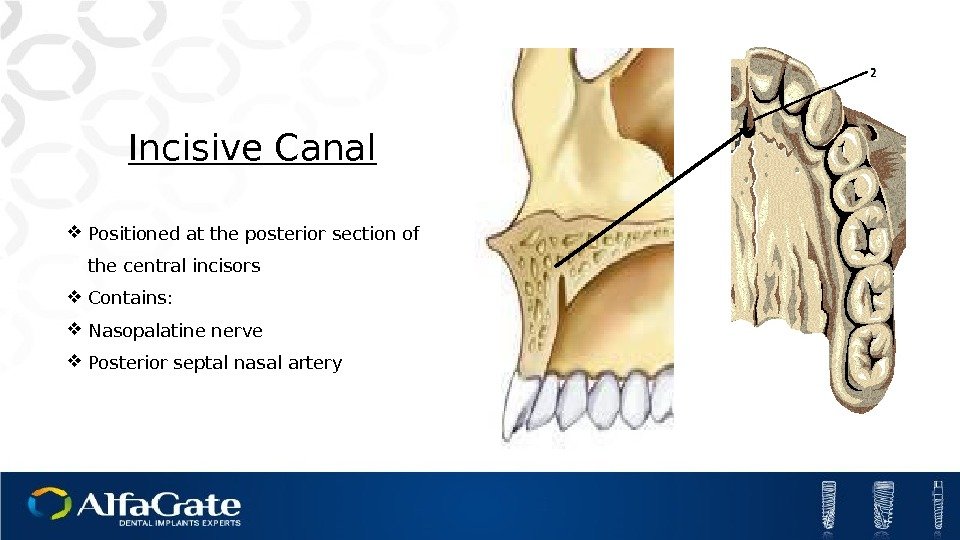 Incisive Canal

❖ Positioned at the posterior section of the central incisors
❖ Contains:
❖ Nasopalatine nerve
❖ Posterior septal nasal artery

2

AlfaGate
DENTAL IMPLANTS EXPERTS